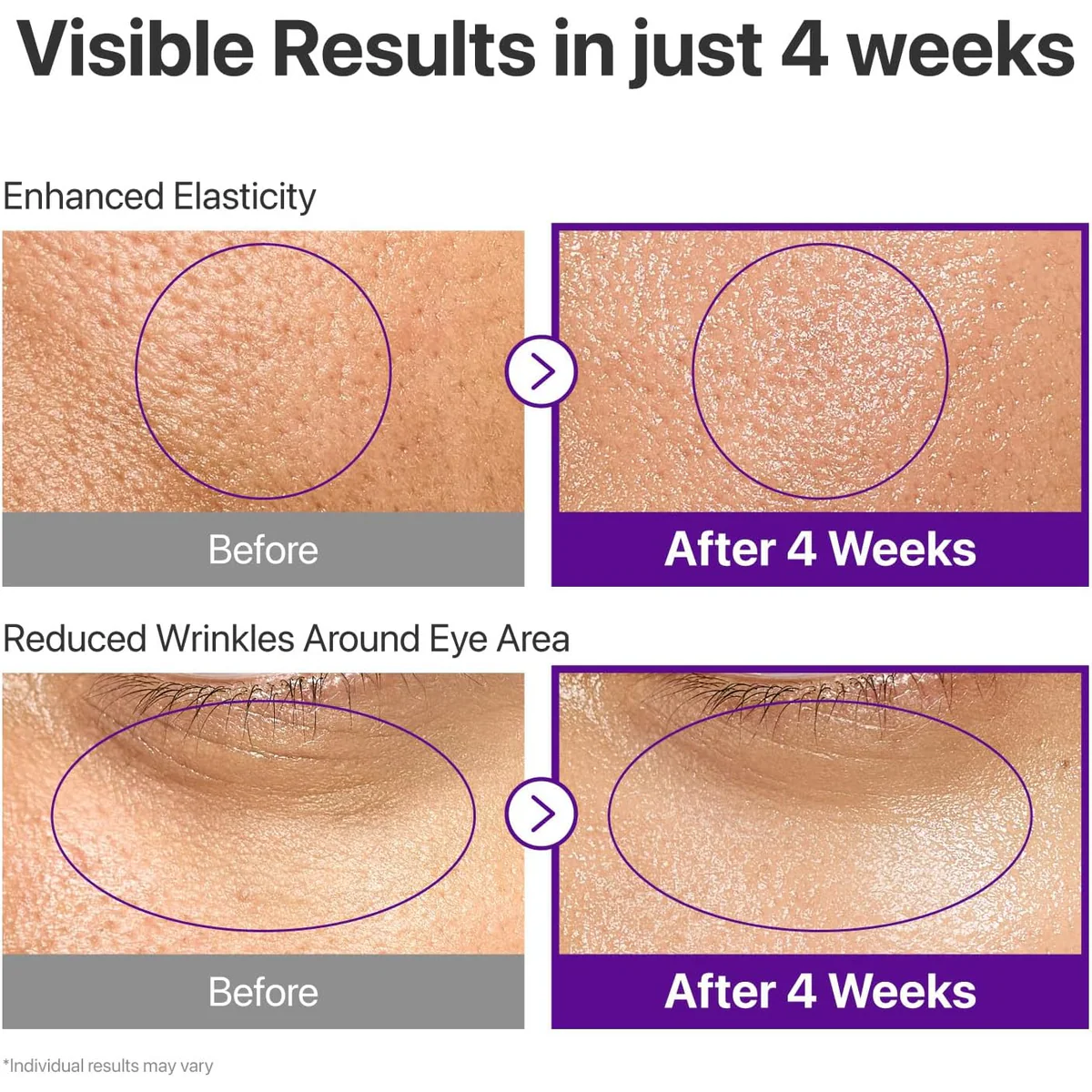 Visible Results in just 4 weeks

Enhanced Elasticity

Before

After 4 Weeks

Reduced Wrinkles Around Eye Area

Before

After 4 Weeks

*Individual results may vary